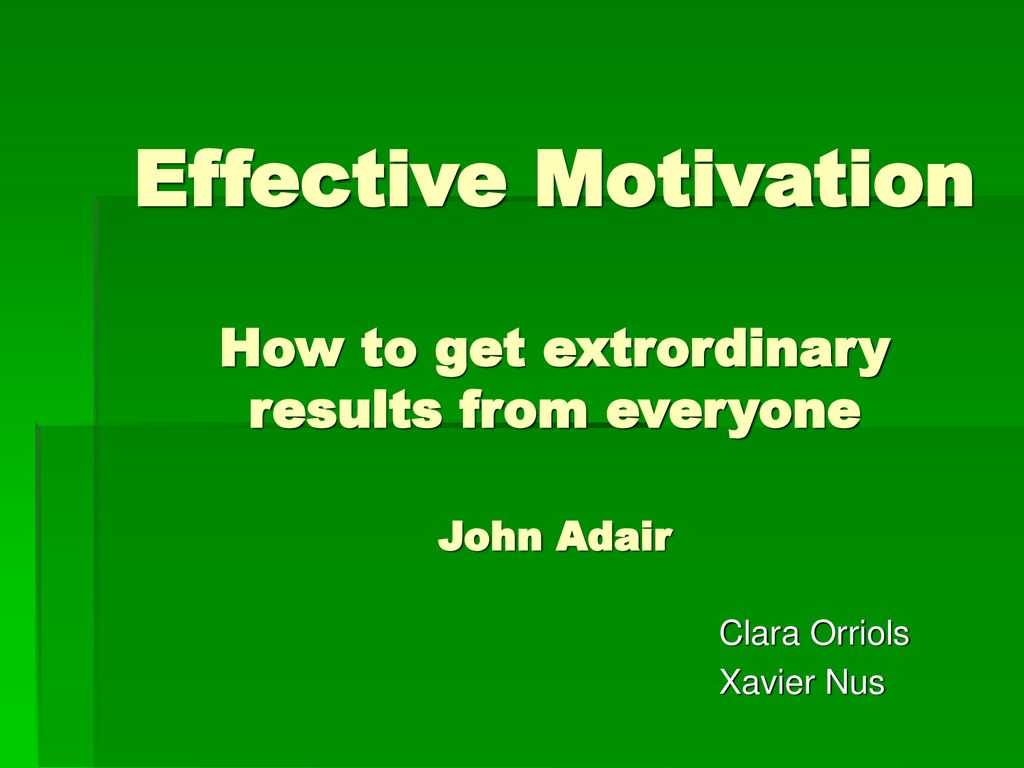 Effective Motivation

How to get extrordinary results from everyone

John Adair

Clara Orriols
Xavier Nus